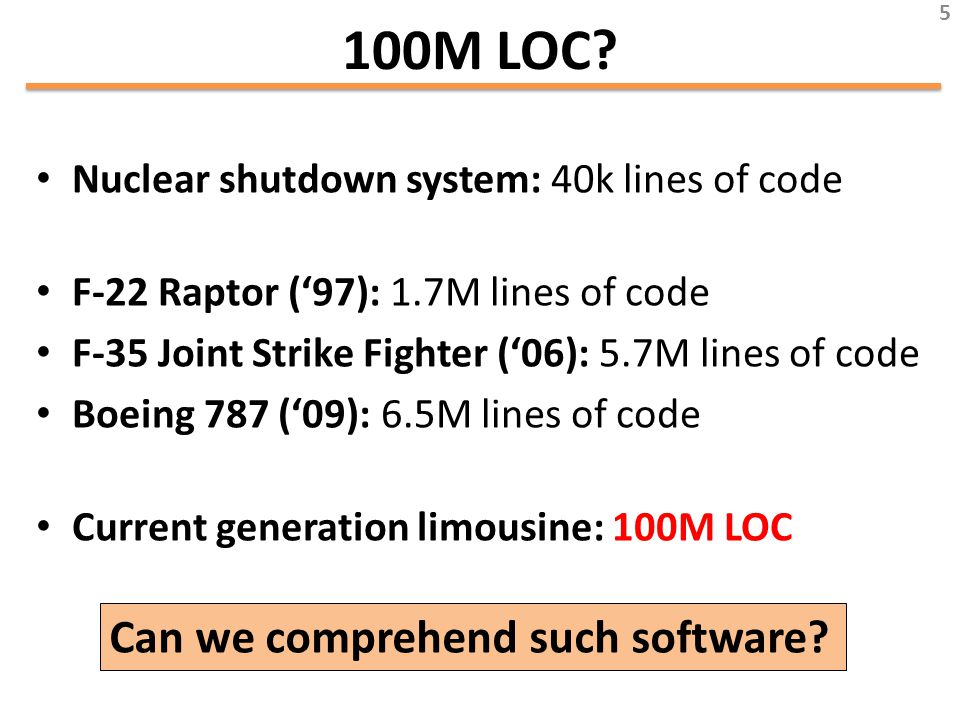 5

100M LOC?

• Nuclear shutdown system: 40k lines of code

• F-22 Raptor (‘97): 1.7M lines of code
• F-35 Joint Strike Fighter (‘06): 5.7M lines of code
• Boeing 787 (‘09): 6.5M lines of code

• Current generation limousine: 100M LOC

Can we comprehend such software?